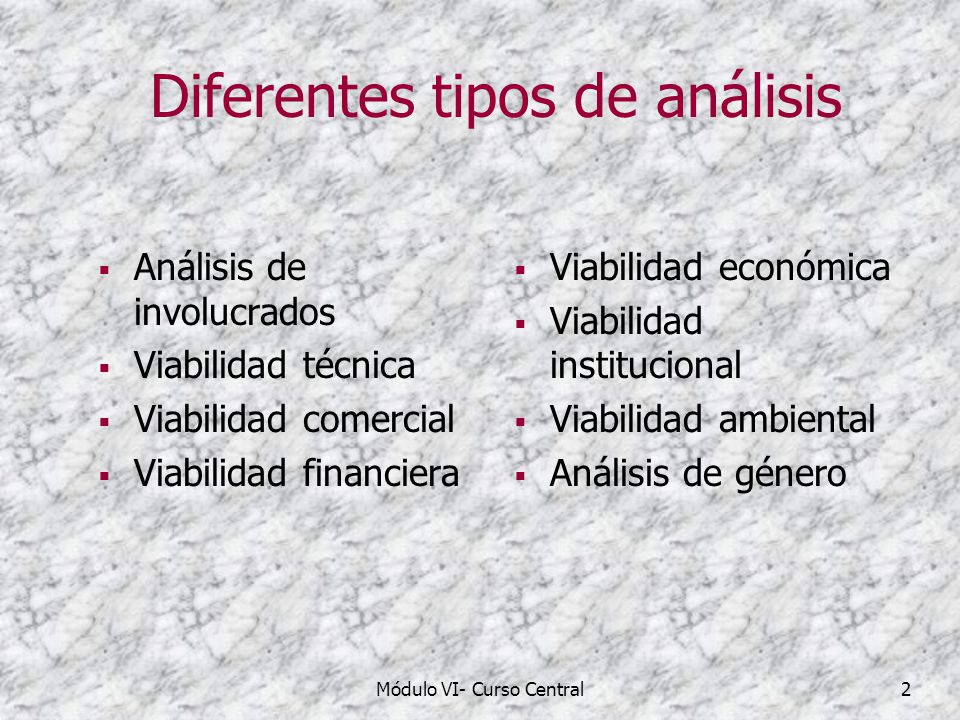 Diferentes tipos de análisis

- Análisis de involucrados
- Viabilidad técnica
- Viabilidad comercial
- Viabilidad financiera

- Viabilidad económica
- Viabilidad institucional
- Viabilidad ambiental
- Análisis de género

Módulo VI- Curso Central

2